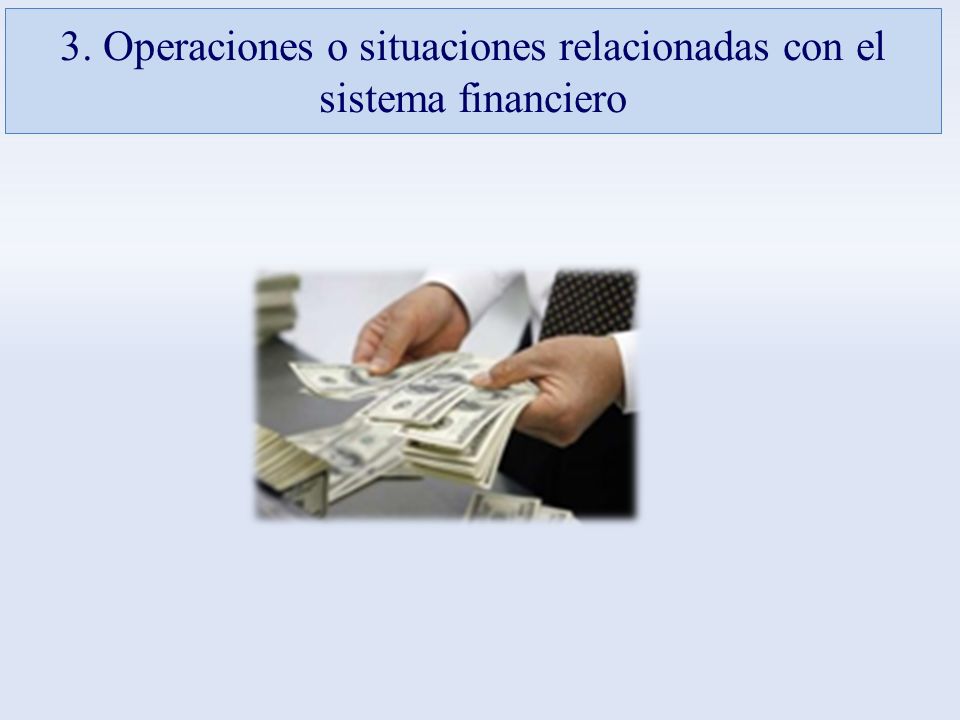 3. Operaciones o situaciones relacionadas con el sistema financiero